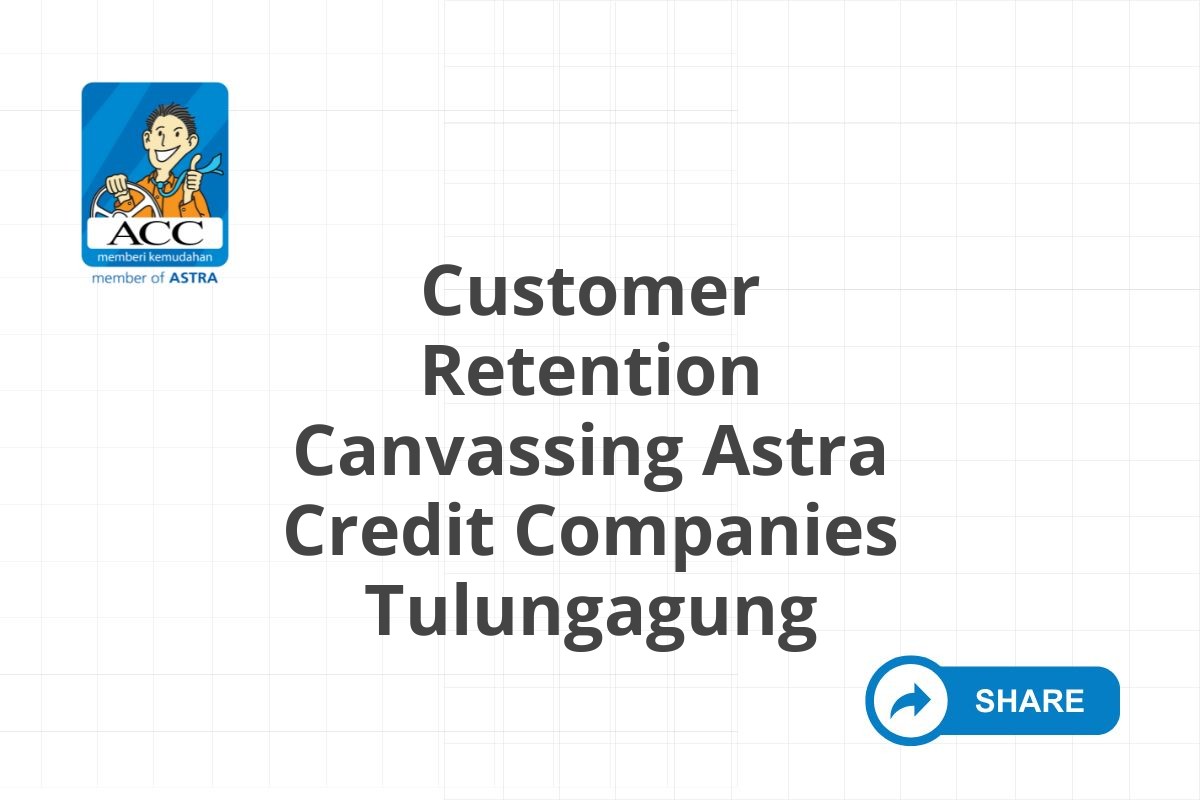 ACC
memberi kemudahan
member of ASTRA

Customer Retention Canvassing Astra Credit Companies Tulungagung

SHARE